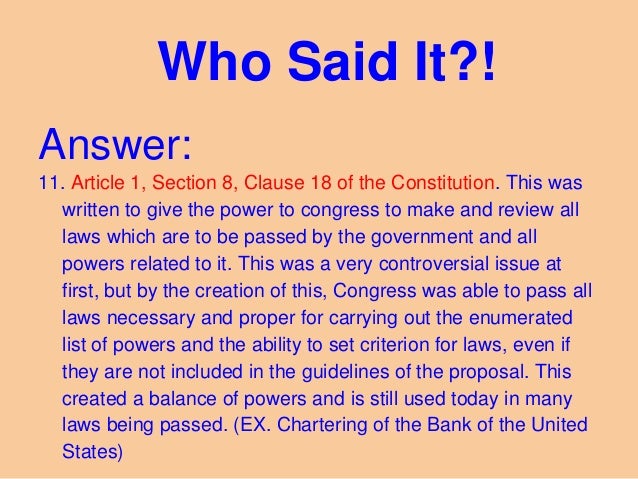 Who Said It?!

Answer:

11. Article 1, Section 8, Clause 18 of the Constitution. This was written to give the power to congress to make and review all laws which are to be passed by the government and all powers related to it. This was a very controversial issue at first, but by the creation of this, Congress was able to pass all laws necessary and proper for carrying out the enumerated list of powers and the ability to set criterion for laws, even if they are not included in the guidelines of the proposal. This created a balance of powers and is still used today in many laws being passed. (EX. Chartering of the Bank of the United States)